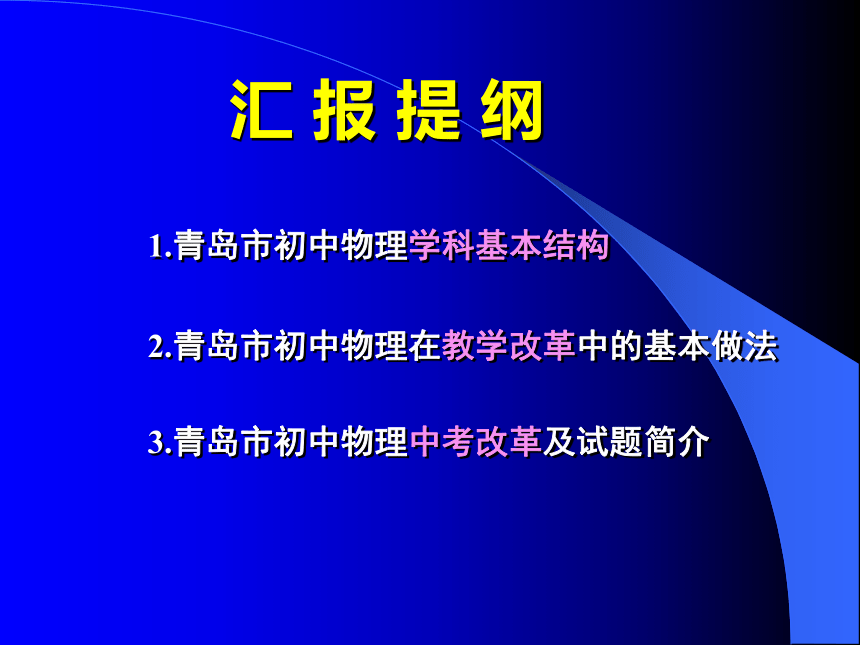 汇 报 提 纲

1.青岛市初中物理学科基本结构

2.青岛市初中物理在教学改革中的基本做法

3.青岛市初中物理中考改革及试题简介